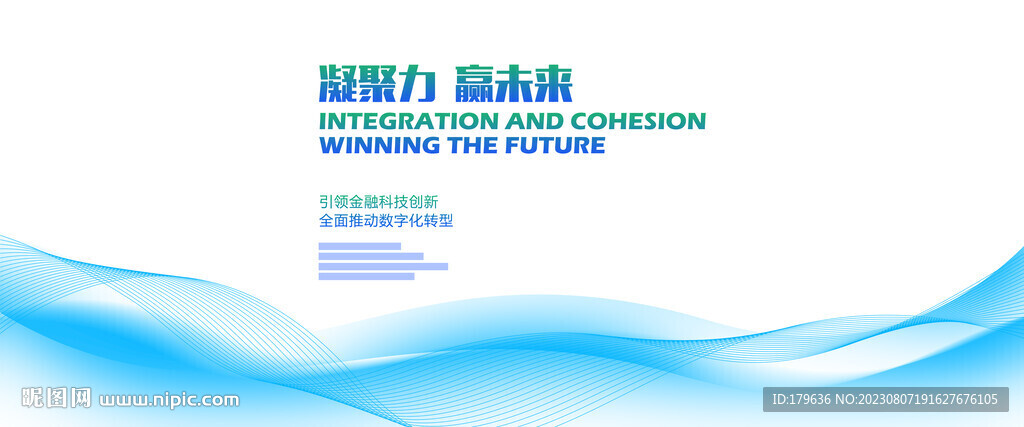 凝聚力 赢未来
INTEGRATION AND COHESION
WINNING THE FUTURE

引领金融科技创新
全面推动数字化转型

昵图网 www.nipic.com

ID:179636 NO:20230807191627676105